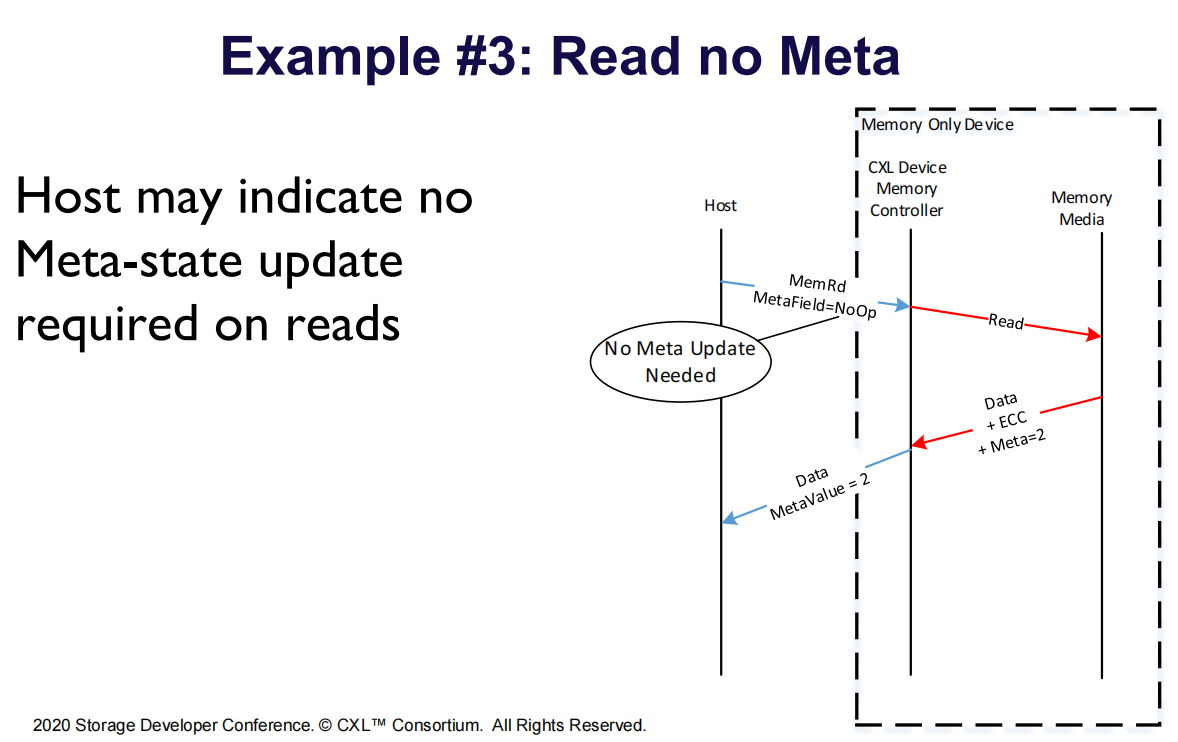 Example #3: Read no Meta

Host may indicate no Meta-state update required on reads

Memory Only Device

Host

CXL Device Memory Controller

Memory Media

MemRd MetaField=NoOp

Read

No Meta Update Needed

Data + ECC + Meta=2

Data MetaValue = 2

2020 Storage Developer Conference. © CXL™ Consortium. All Rights Reserved.